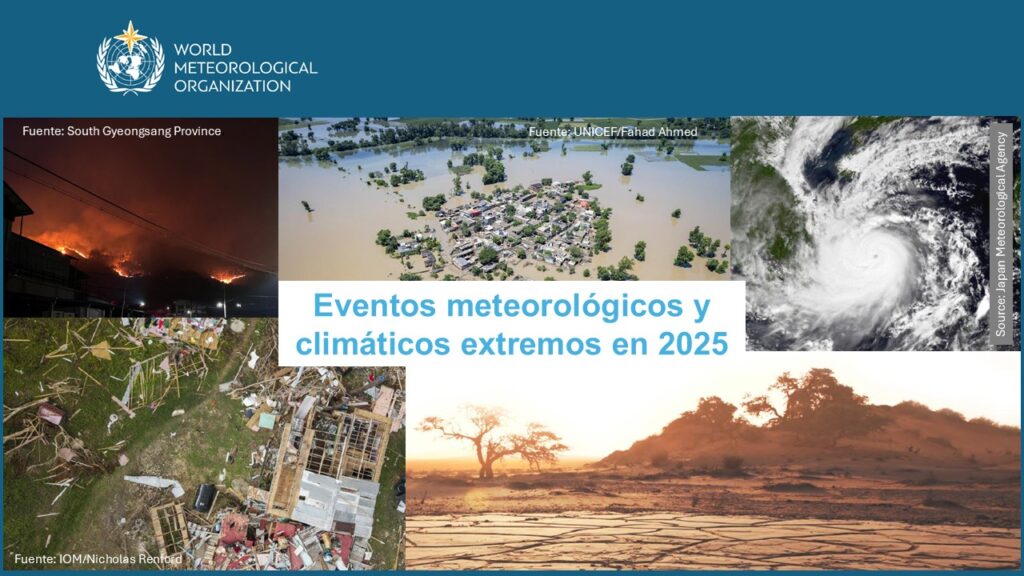 WORLD METEOROLOGICAL ORGANIZATION

Fuente: South Gyeongsang Province

Fuente: UNICEF/Fahad Ahmed

Source: Japan Meteorological Agency

Eventos meteorológicos y climáticos extremos en 2025

Fuente: IOM/Nicholas Renford